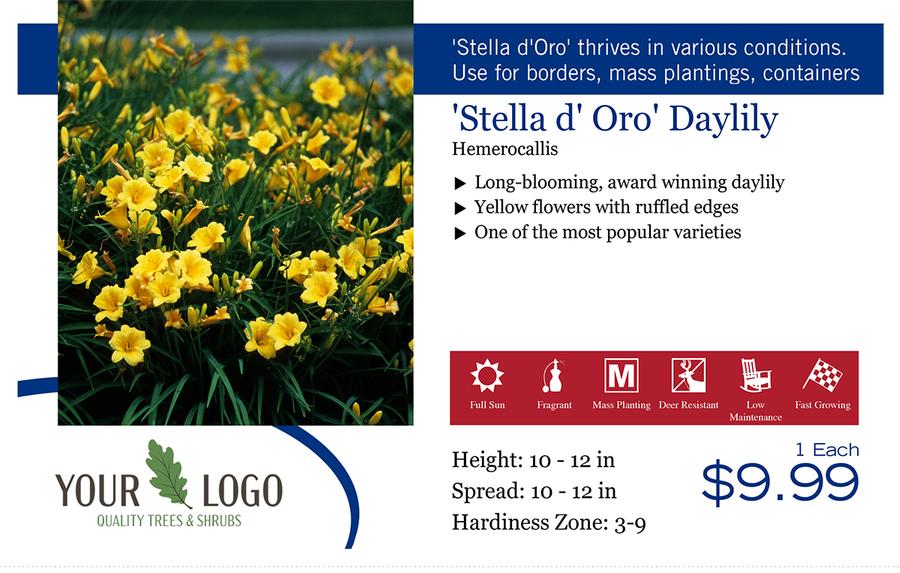 'Stella d'Oro' thrives in various conditions. Use for borders, mass plantings, containers

'Stella d' Oro' Daylily

Hemerocallis

▶ Long-blooming, award winning daylily
▶ Yellow flowers with ruffled edges
▶ One of the most popular varieties

Full Sun
Fragrant
M
Mass Planting
Deer Resistant
Low Maintenance
Fast Growing

YOUR LOGO
QUALITY TREES & SHRUBS

Height: 10 - 12 in
Spread: 10 - 12 in
Hardiness Zone: 3-9

1 Each
$9.99